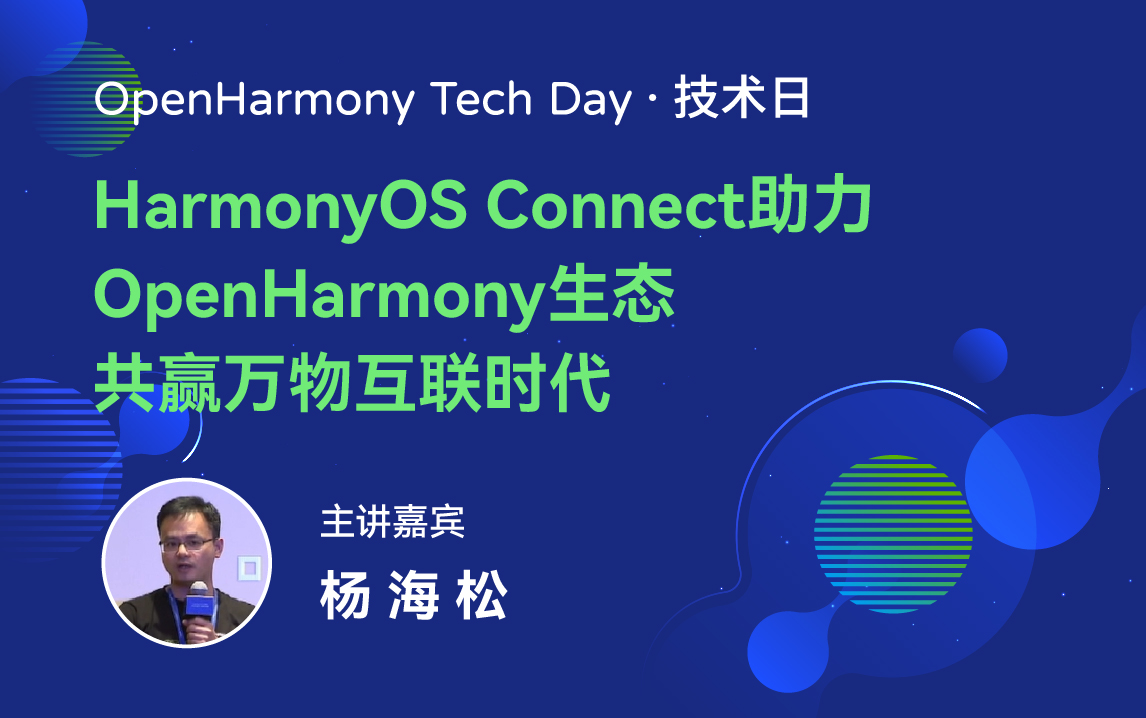 OpenHarmony Tech Day · 技术日

HarmonyOS Connect助力
OpenHarmony生态
共赢万物互联时代

主讲嘉宾
杨 海 松